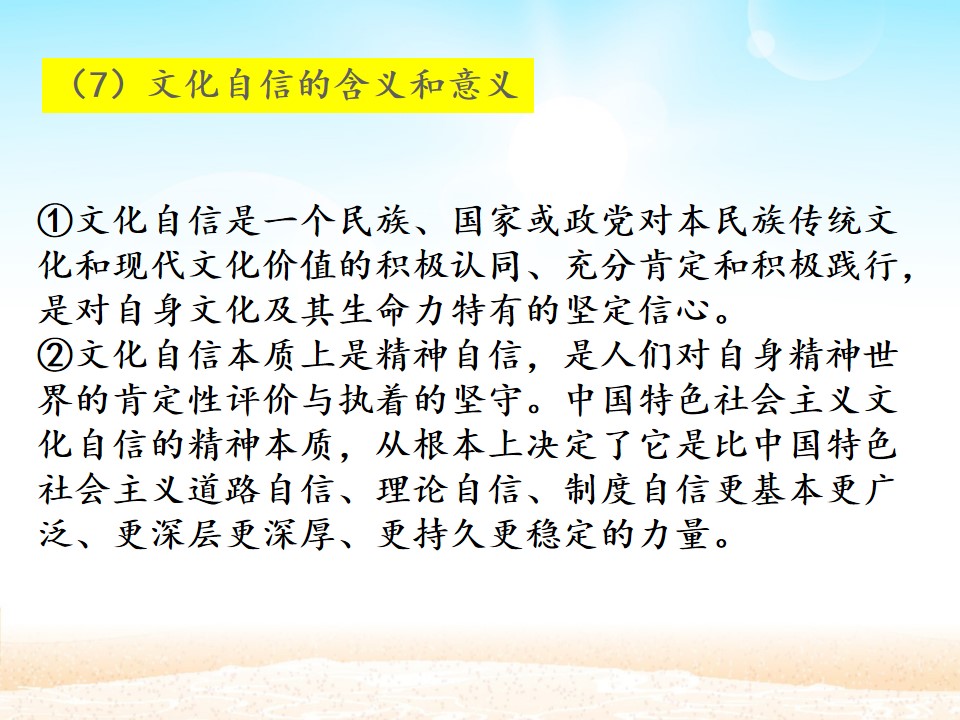 （7）文化自信的含义和意义

①文化自信是一个民族、国家或政党对本民族传统文化和现代文化价值的积极认同、充分肯定和积极践行，是对自身文化及其生命力特有的坚定信心。
②文化自信本质上是精神自信，是人们对自身精神世界的肯定性评价与执着的坚守。中国特色社会主义文化自信的精神本质，从根本上决定了它是比中国特色社会主义道路自信、理论自信、制度自信更基本更广泛、更深层更深厚、更持久更稳定的力量。